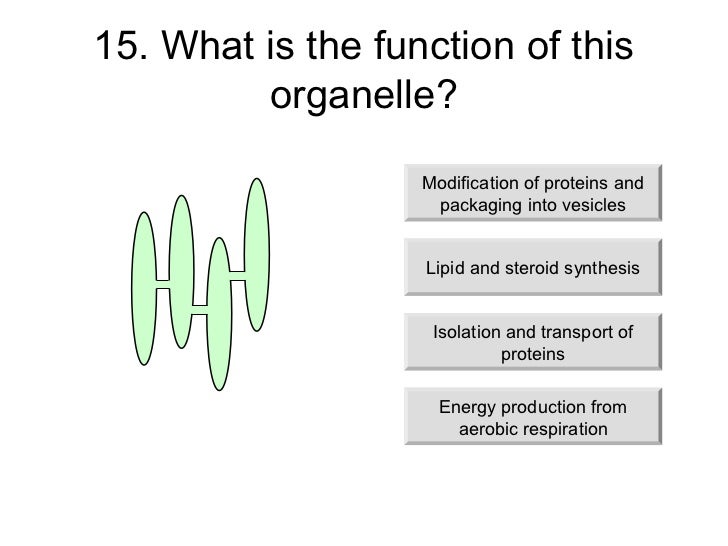 15. What is the function of this organelle?

Modification of proteins and packaging into vesicles

Lipid and steroid synthesis

Isolation and transport of proteins

Energy production from aerobic respiration